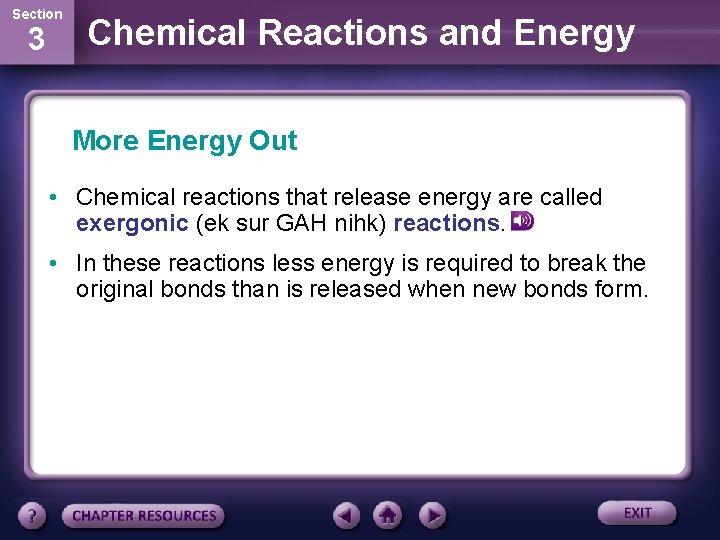 Section
3

Chemical Reactions and Energy

More Energy Out

• Chemical reactions that release energy are called exergonic (ek sur GAH nihk) reactions.

• In these reactions less energy is required to break the original bonds than is released when new bonds form.

?
CHAPTER RESOURCES
EXIT